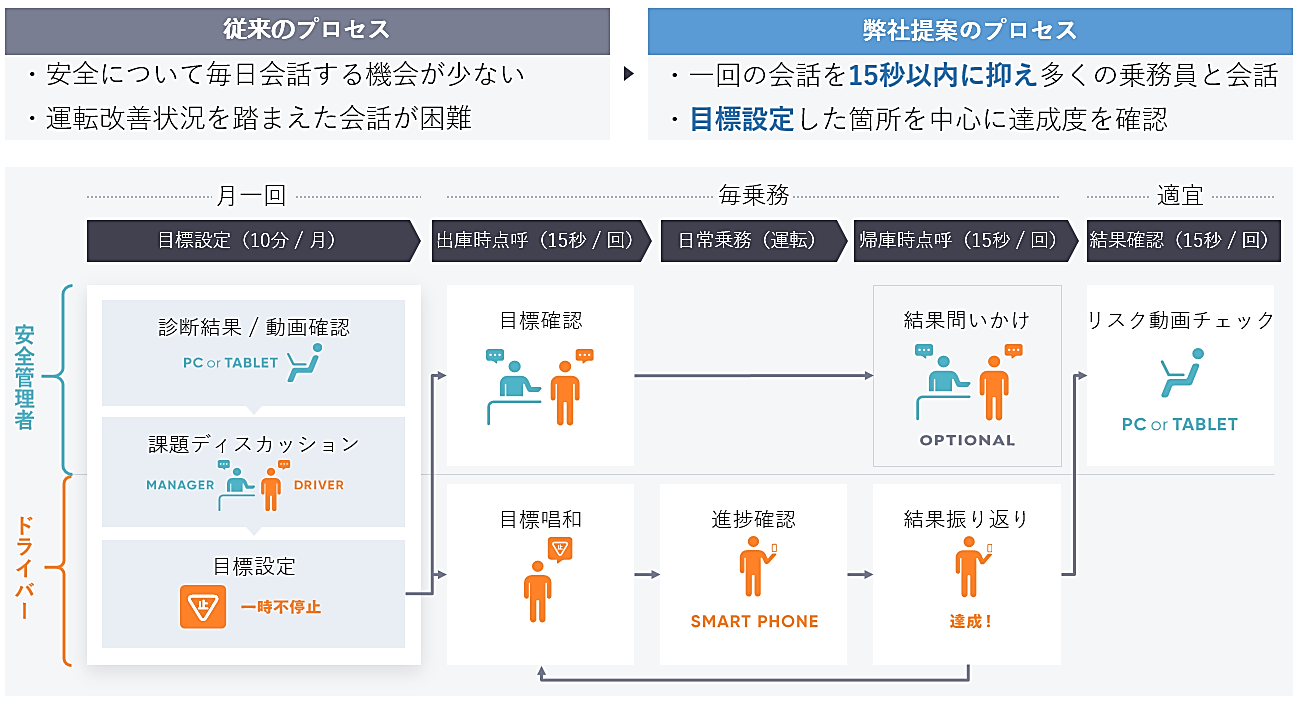 従来のプロセス

・安全について毎日会話する機会が少ない
・運転改善状況を踏まえた会話が困難

弊社提案のプロセス

・一回の会話を15秒以内に抑え多くの乗務員と会話
・目標設定した箇所を中心に達成度を確認

月一回

毎乗務

適宜

目標設定（10分 / 月）

出庫時点呼（15秒 / 回）

日常乗務（運転）

帰庫時点呼（15秒 / 回）

結果確認（15秒 / 回）

安全管理者

ドライバー

診断結果 / 動画確認

PC or TABLET

課題ディスカッション

MANAGER

DRIVER

目標設定

止

一時不停止

目標確認

結果問いかけ

OPTIONAL

リスク動画チェック

PC or TABLET

目標唱和

止

進捗確認

SMART PHONE

結果振り返り

達成！